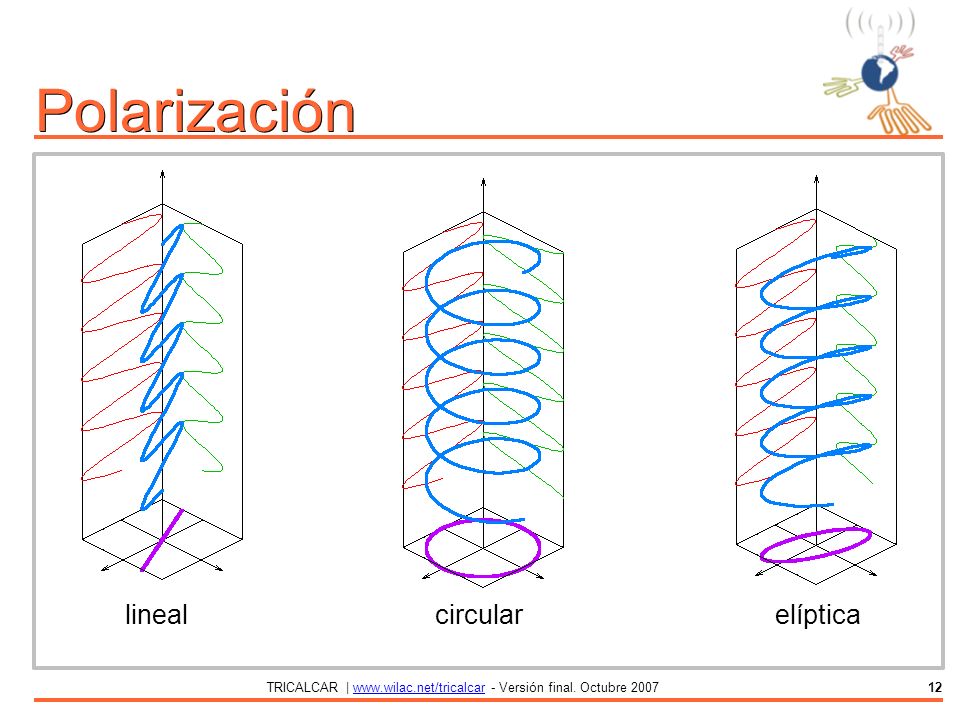 Polarización

lineal

circular

elíptica

TRICALCAR | www.wilac.net/tricalcar - Versión final. Octubre 2007

12